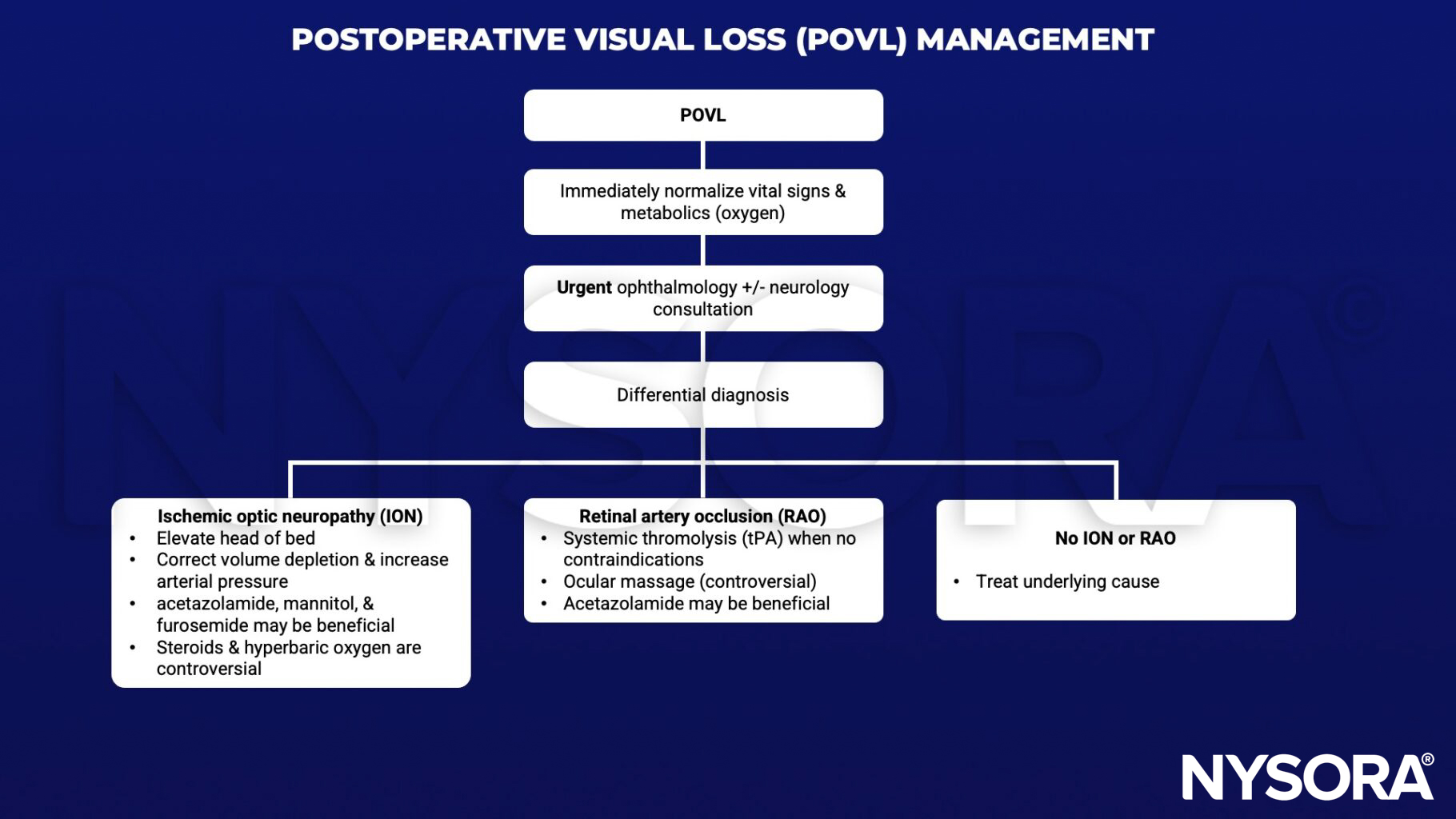 POSTOPERATIVE VISUAL LOSS (POVL) MANAGEMENT

POVL

Immediately normalize vital signs & metabolics (oxygen)

Urgent ophthalmology +/- neurology consultation

Differential diagnosis

Ischemic optic neuropathy (ION)
• Elevate head of bed
• Correct volume depletion & increase arterial pressure
• acetazolamide, mannitol, & furosemide may be beneficial
• Steroids & hyperbaric oxygen are controversial

Retinal artery occlusion (RAO)
• Systemic thromolysis (tPA) when no contraindications
• Ocular massage (controversial)
• Acetazolamide may be beneficial

No ION or RAO
• Treat underlying cause

NYSORA®

NYSORA®